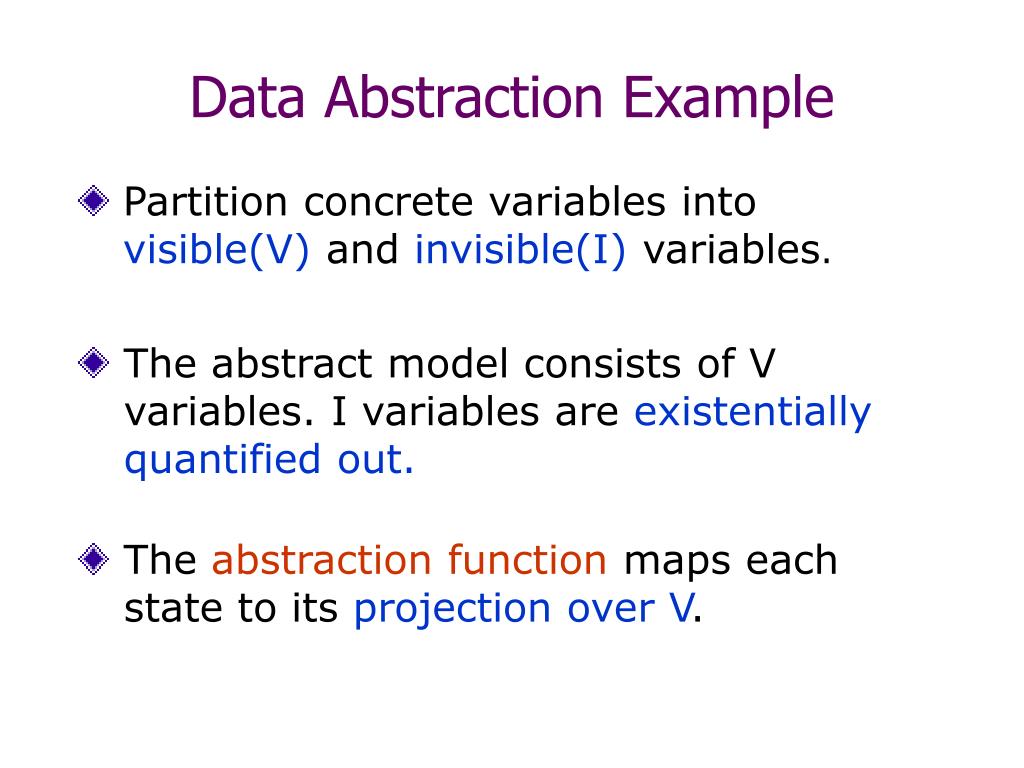 Data Abstraction Example

Partition concrete variables into visible(V) and invisible(I) variables.

The abstract model consists of V variables. I variables are existentially quantified out.

The abstraction function maps each state to its projection over V.